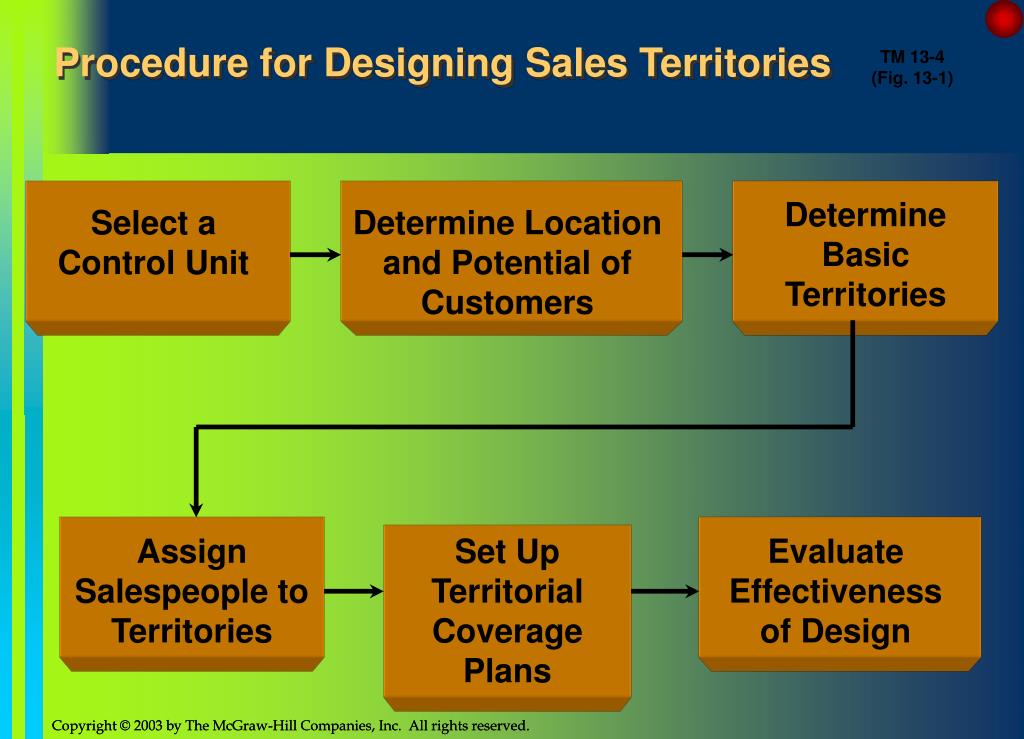 Procedure for Designing Sales Territories

TM 13-4
(Fig. 13-1)

Select a Control Unit

Determine Location and Potential of Customers

Determine Basic Territories

Assign Salespeople to Territories

Set Up Territorial Coverage Plans

Evaluate Effectiveness of Design

Copyright © 2003 by The McGraw-Hill Companies, Inc. All rights reserved.